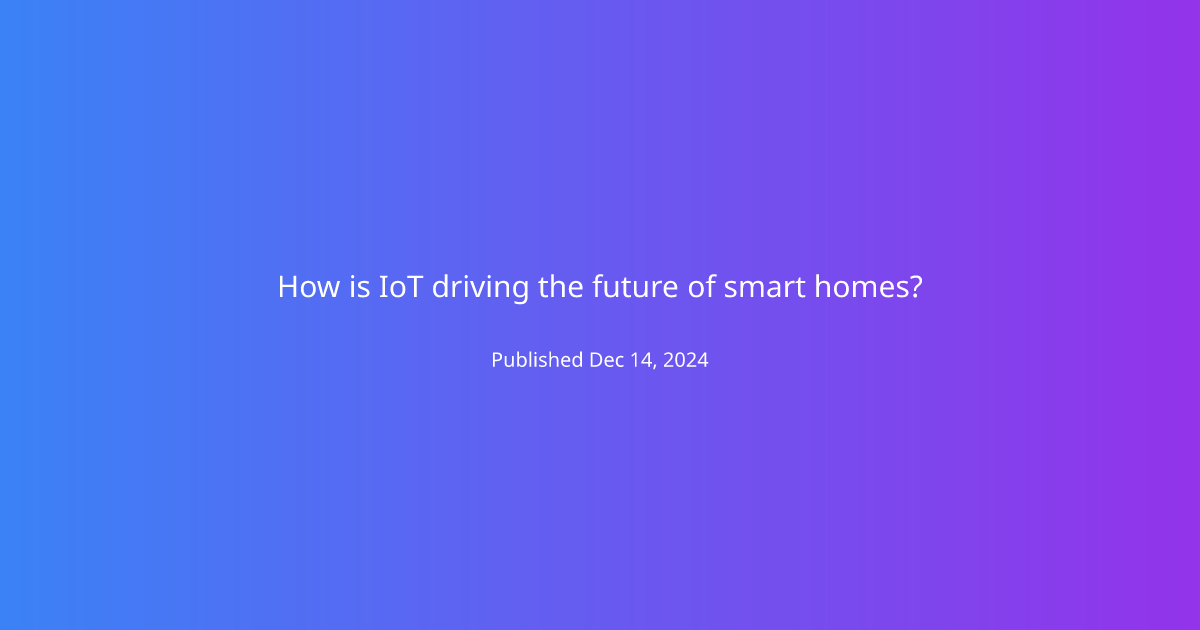 How is IoT driving the future of smart homes?

Published Dec 14, 2024